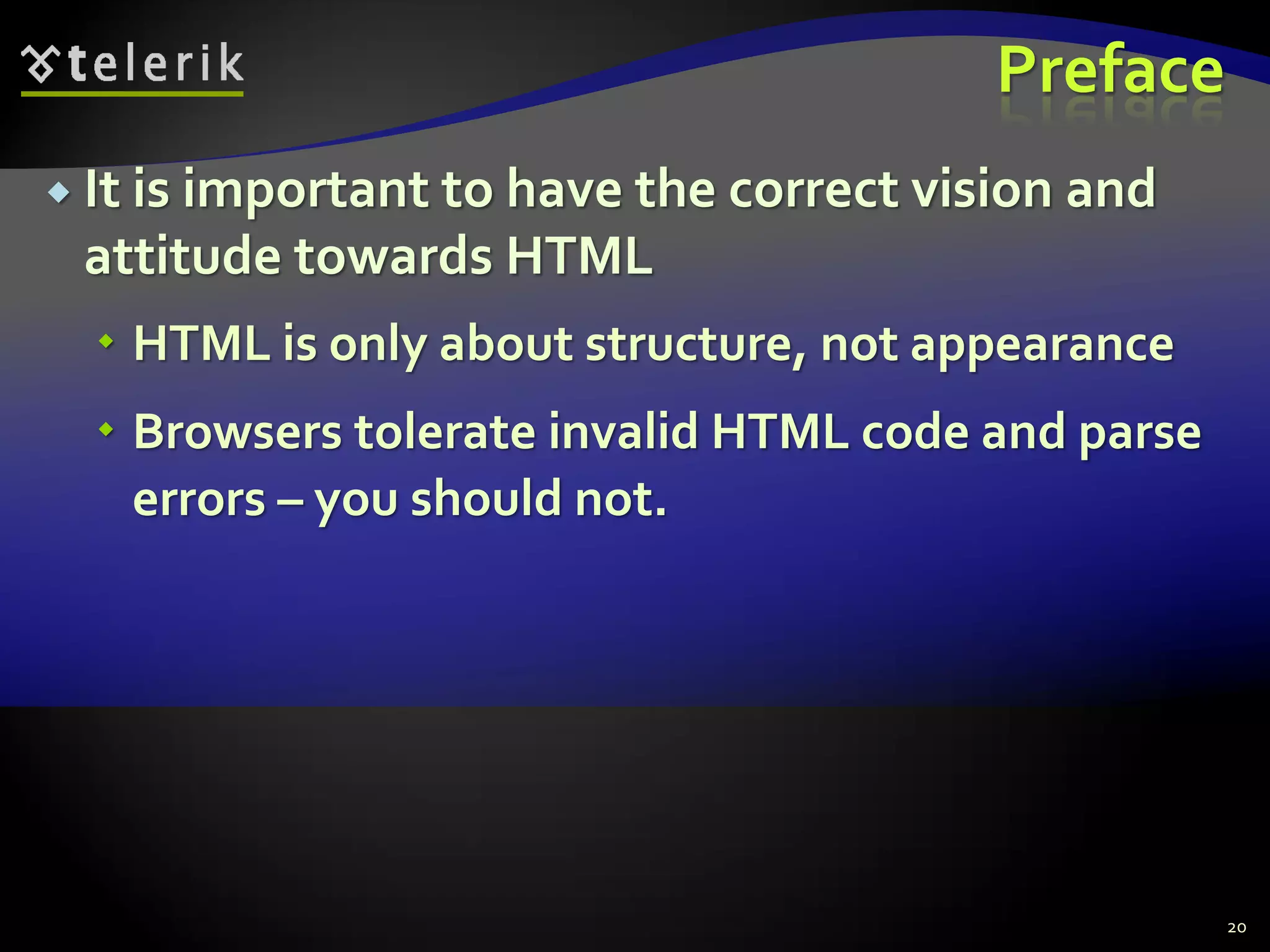 telerik

Preface

It is important to have the correct vision and attitude towards HTML

HTML is only about structure, not appearance

Browsers tolerate invalid HTML code and parse errors – you should not.

20